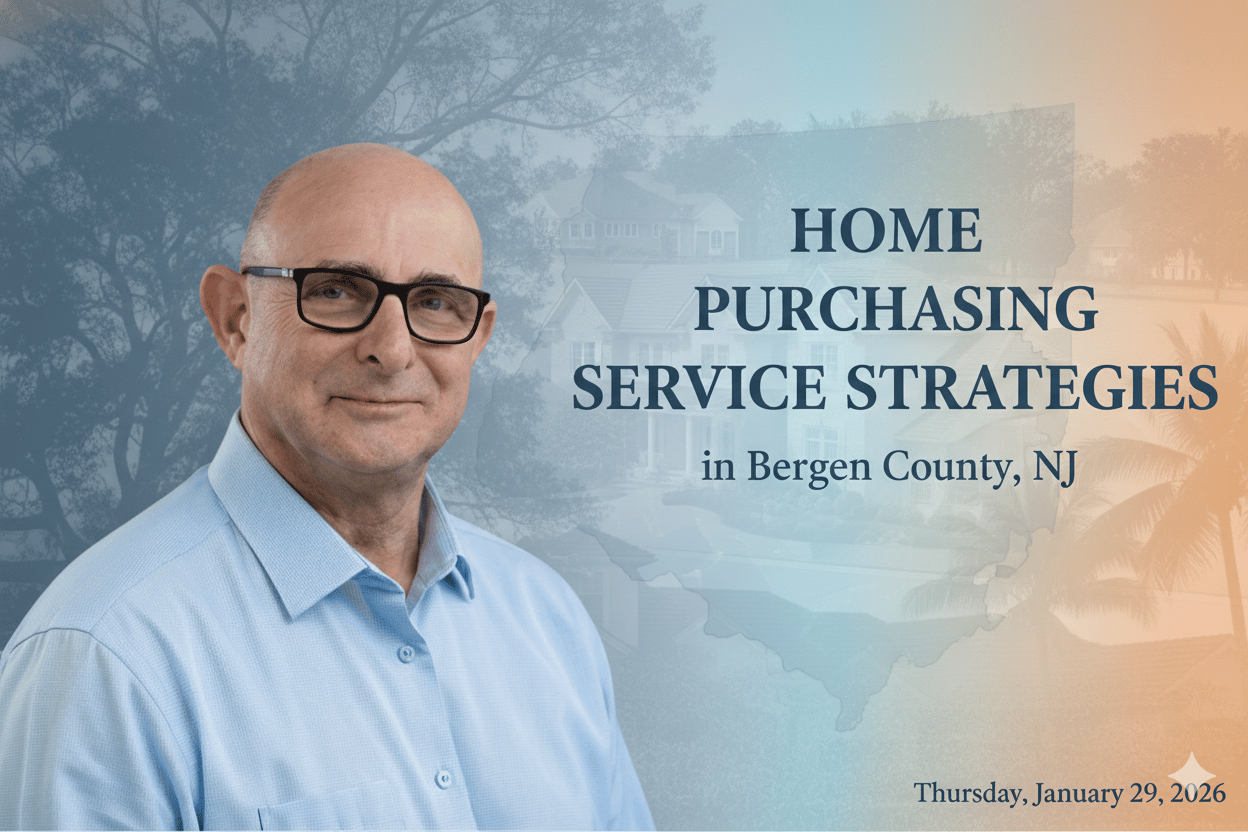 HOME PURCHASING SERVICE STRATEGIES

in Bergen County, NJ

Thursday, January 29, 2026